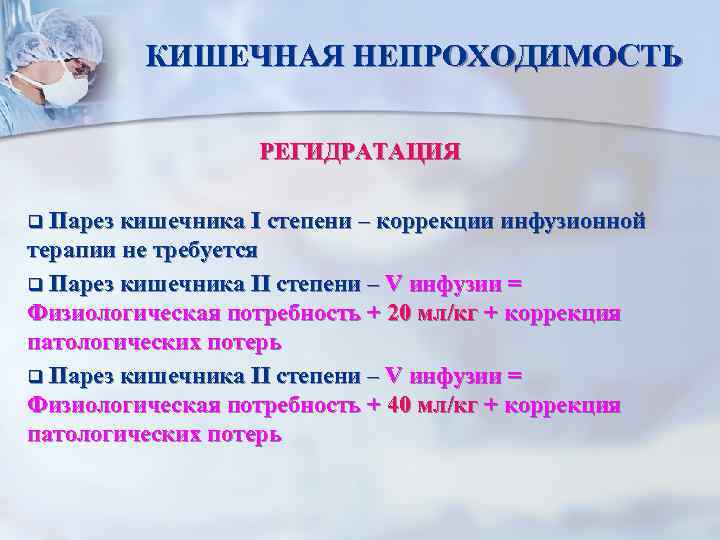 КИШЕЧНАЯ НЕПРОХОДИМОСТЬ

РЕГИДРАТАЦИЯ

❑ Парез кишечника I степени – коррекции инфузионной терапии не требуется

❑ Парез кишечника II степени – V инфузии = Физиологическая потребность + 20 мл/кг + коррекция патологических потерь

❑ Парез кишечника II степени – V инфузии = Физиологическая потребность + 40 мл/кг + коррекция патологических потерь